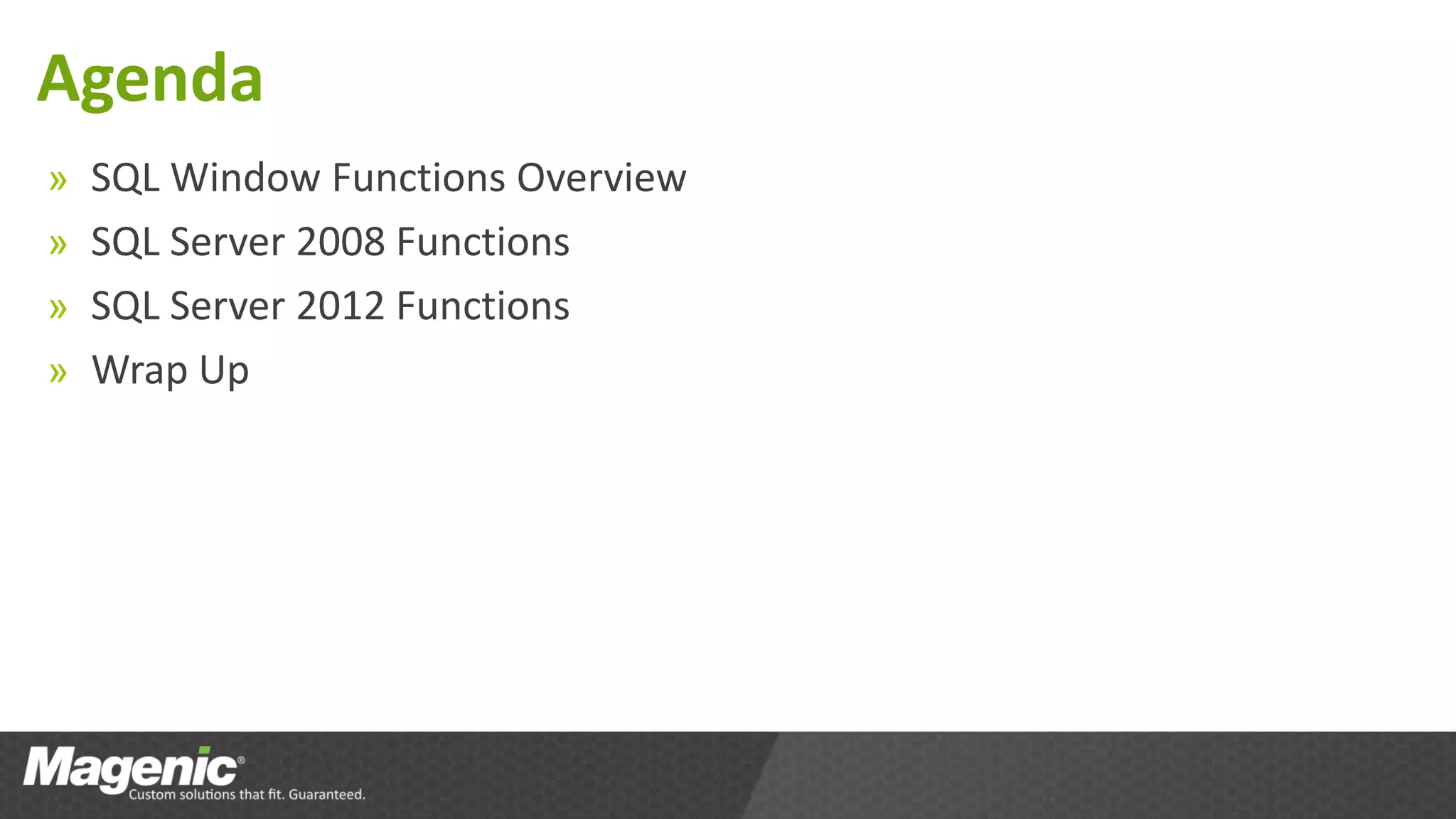 Agenda

» SQL Window Functions Overview
» SQL Server 2008 Functions
» SQL Server 2012 Functions
» Wrap Up

Magenic®
Custom solutions that fit. Guaranteed.